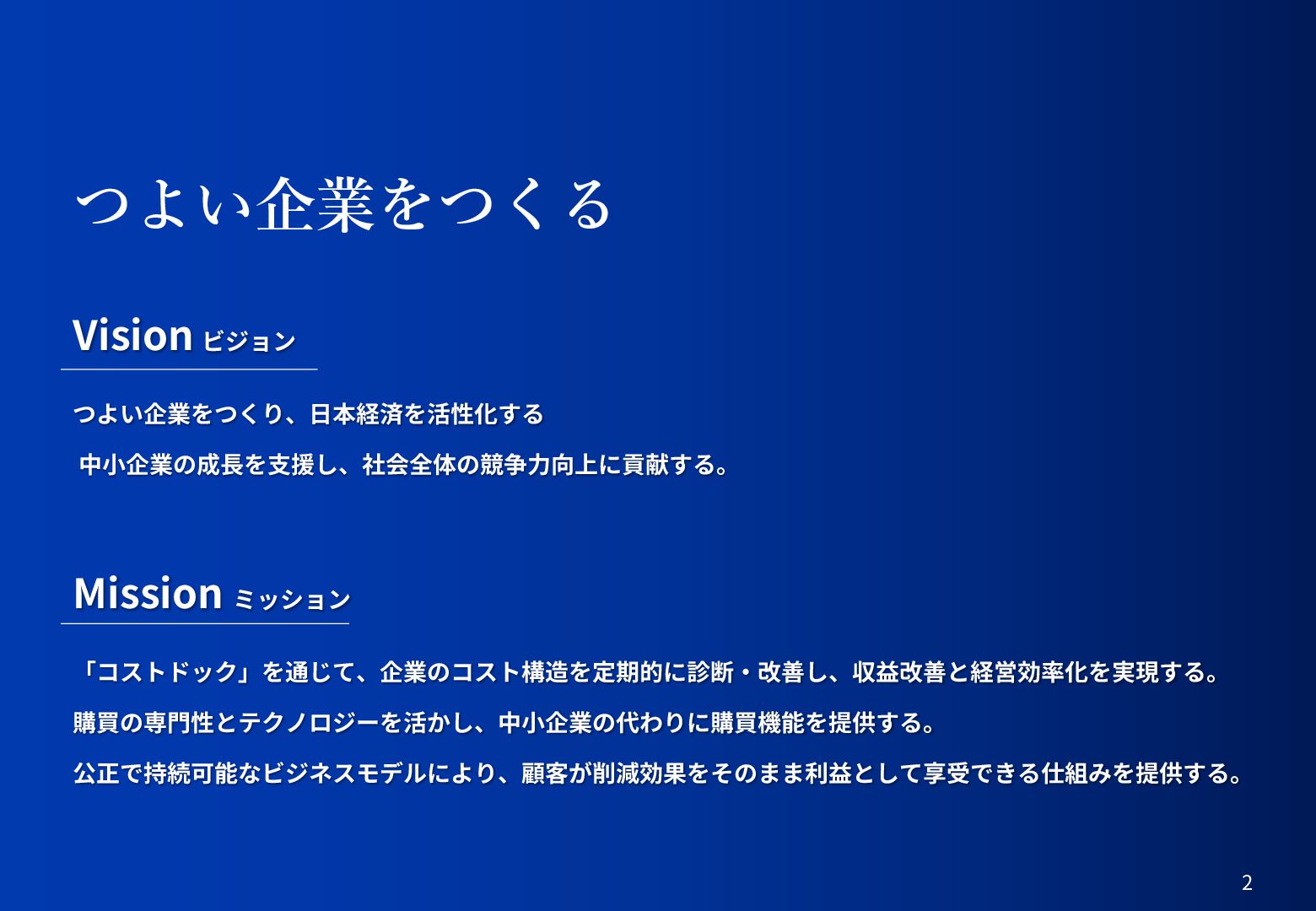 つよい企業をつくる

Vision ビジョン

つよい企業をつくり、日本経済を活性化する

中小企業の成長を支援し、社会全体の競争力向上に貢献する。

Mission ミッション

「コストドック」を通じて、企業のコスト構造を定期的に診断・改善し、収益改善と経営効率化を実現する。

購買の専門性とテクノロジーを活かし、中小企業の代わりに購買機能を提供する。

公正で持続可能なビジネスモデルにより、顧客が削減効果をそのまま利益として享受できる仕組みを提供する。

2